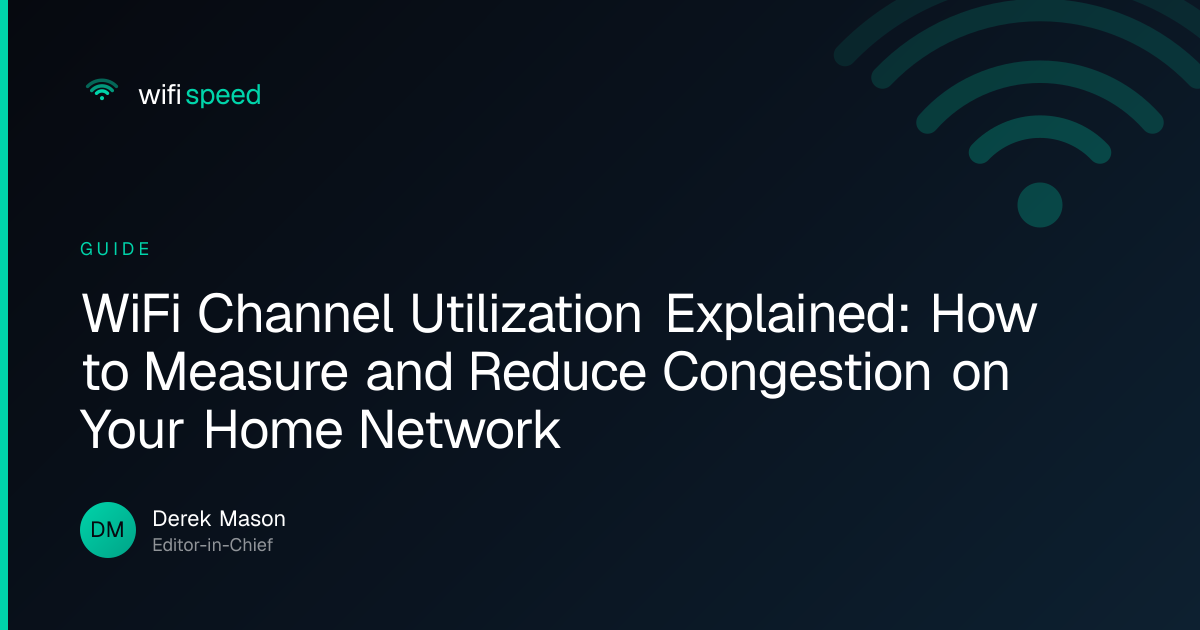 wifi speed

GUIDE

WiFi Channel Utilization Explained: How to Measure and Reduce Congestion on Your Home Network

DM

Derek Mason
Editor-in-Chief